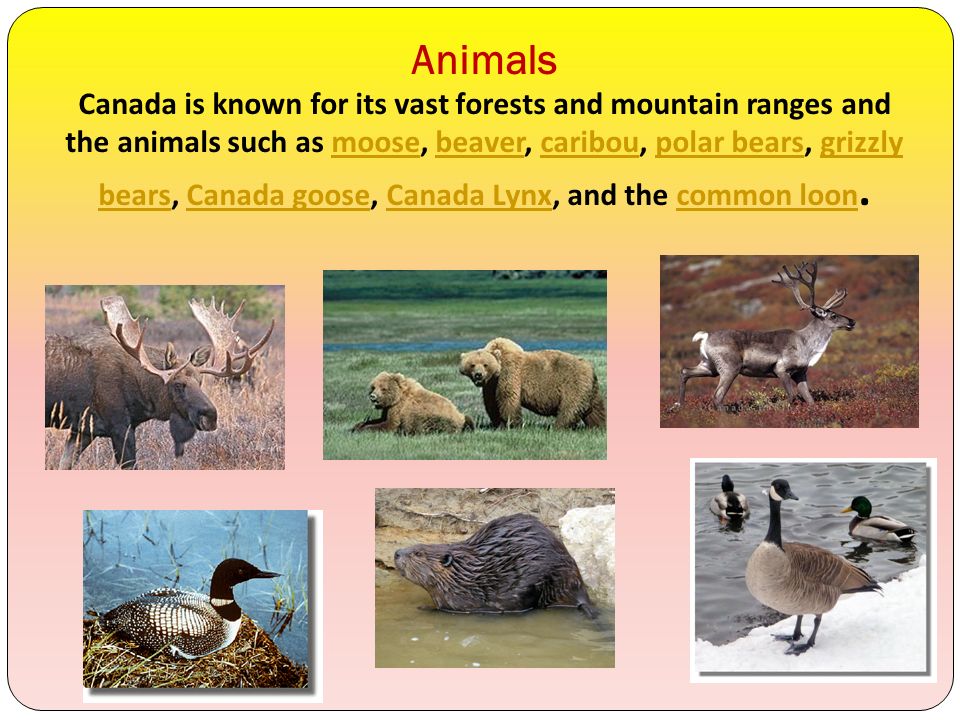 Animals

Canada is known for its vast forests and mountain ranges and the animals such as moose, beaver, caribou, polar bears, grizzly bears, Canada goose, Canada Lynx, and the common loon.